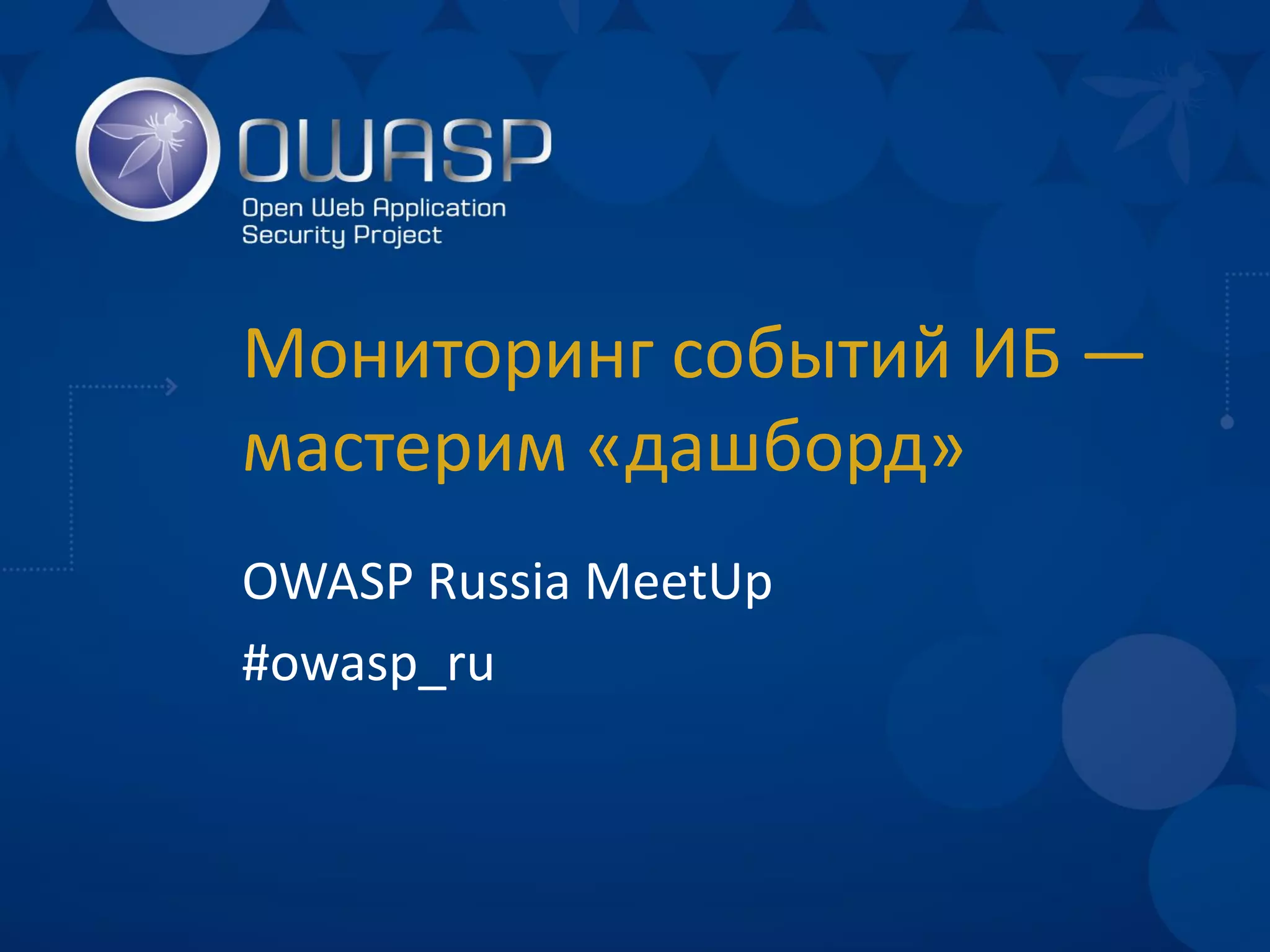 OWASP
Open Web Application Security Project

Мониторинг событий ИБ — мастерим «дашборд»

OWASP Russia MeetUp

#owasp_ru